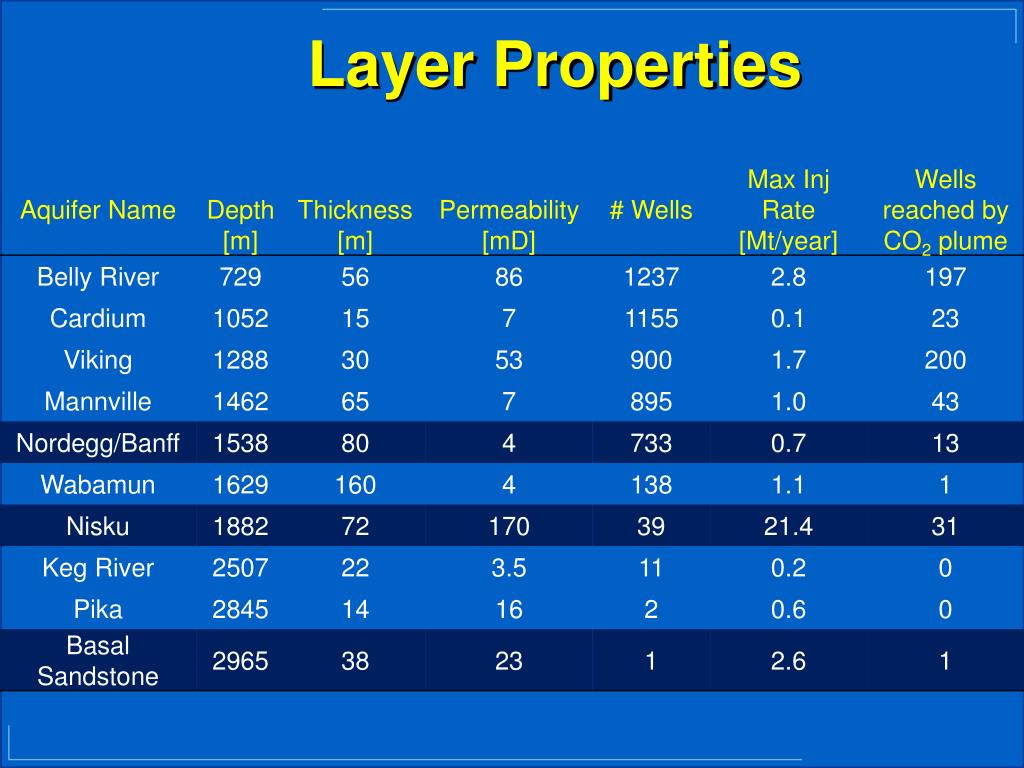 Layer Properties

| Aquifer Name | Depth [m] | Thickness [m] | Permeability [mD] | # Wells | Max Inj Rate [Mt/year] | Wells reached by $CO_2$ plume |
|---|---|---|---|---|---|---|
| Belly River | 729 | 56 | 86 | 1237 | 2.8 | 197 |
| Cardium | 1052 | 15 | 7 | 1155 | 0.1 | 23 |
| Viking | 1288 | 30 | 53 | 900 | 1.7 | 200 |
| Mannville | 1462 | 65 | 7 | 895 | 1.0 | 43 |
| Nordegg/Banff | 1538 | 80 | 4 | 733 | 0.7 | 13 |
| Wabamun | 1629 | 160 | 4 | 138 | 1.1 | 1 |
| Nisku | 1882 | 72 | 170 | 39 | 21.4 | 31 |
| Keg River | 2507 | 22 | 3.5 | 11 | 0.2 | 0 |
| Pika | 2845 | 14 | 16 | 2 | 0.6 | 0 |
| Basal Sandstone | 2965 | 38 | 23 | 1 | 2.6 | 1 |